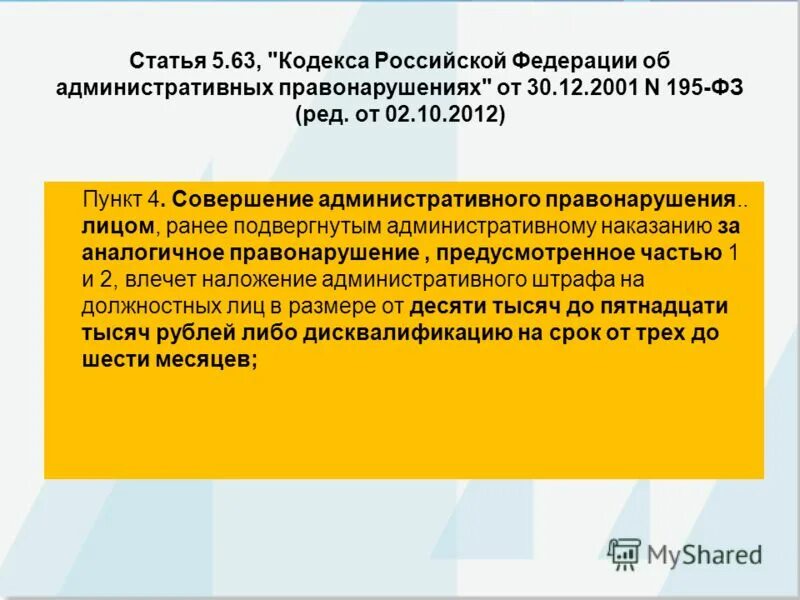 Статья 5.63, "Кодекса Российской Федерации об административных правонарушениях" от 30.12.2001 N 195-ФЗ (ред. от 02.10.2012)

Пункт 4. Совершение административного правонарушения.. лицом, ранее подвергнутым административному наказанию за аналогичное правонарушение , предусмотренное частью 1 и 2, влечет наложение административного штрафа на должностных лиц в размере от десяти тысяч до пятнадцати тысяч рублей либо дисквалификацию на срок от трех до шести месяцев;

MyShared